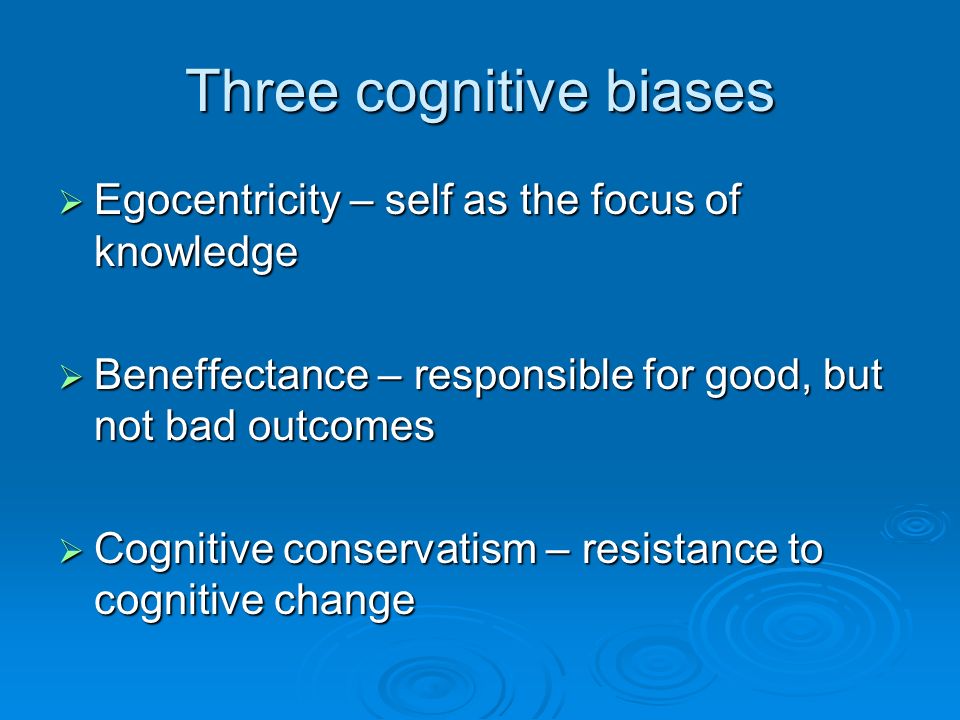 Three cognitive biases

➢ Egocentricity – self as the focus of knowledge

➢ Beneffectance – responsible for good, but not bad outcomes

➢ Cognitive conservatism – resistance to cognitive change